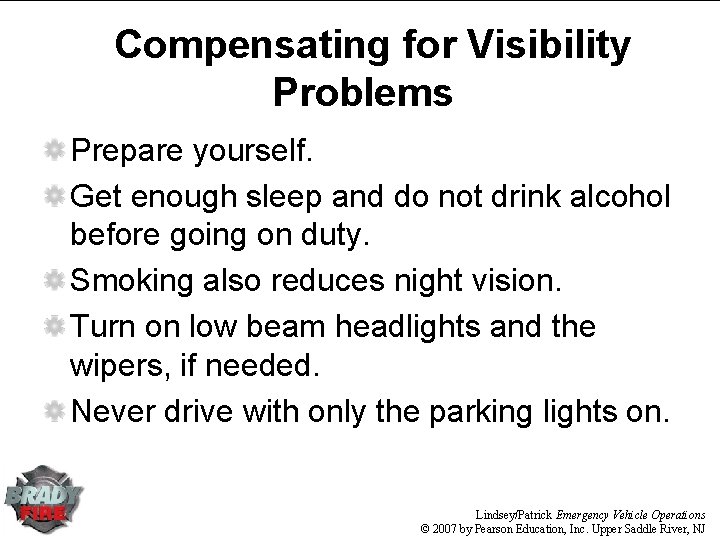 Compensating for Visibility Problems

Prepare yourself.

Get enough sleep and do not drink alcohol before going on duty.

Smoking also reduces night vision.

Turn on low beam headlights and the wipers, if needed.

Never drive with only the parking lights on.

BRADY FIRE

Lindsey/Patrick Emergency Vehicle Operations
© 2007 by Pearson Education, Inc. Upper Saddle River, NJ